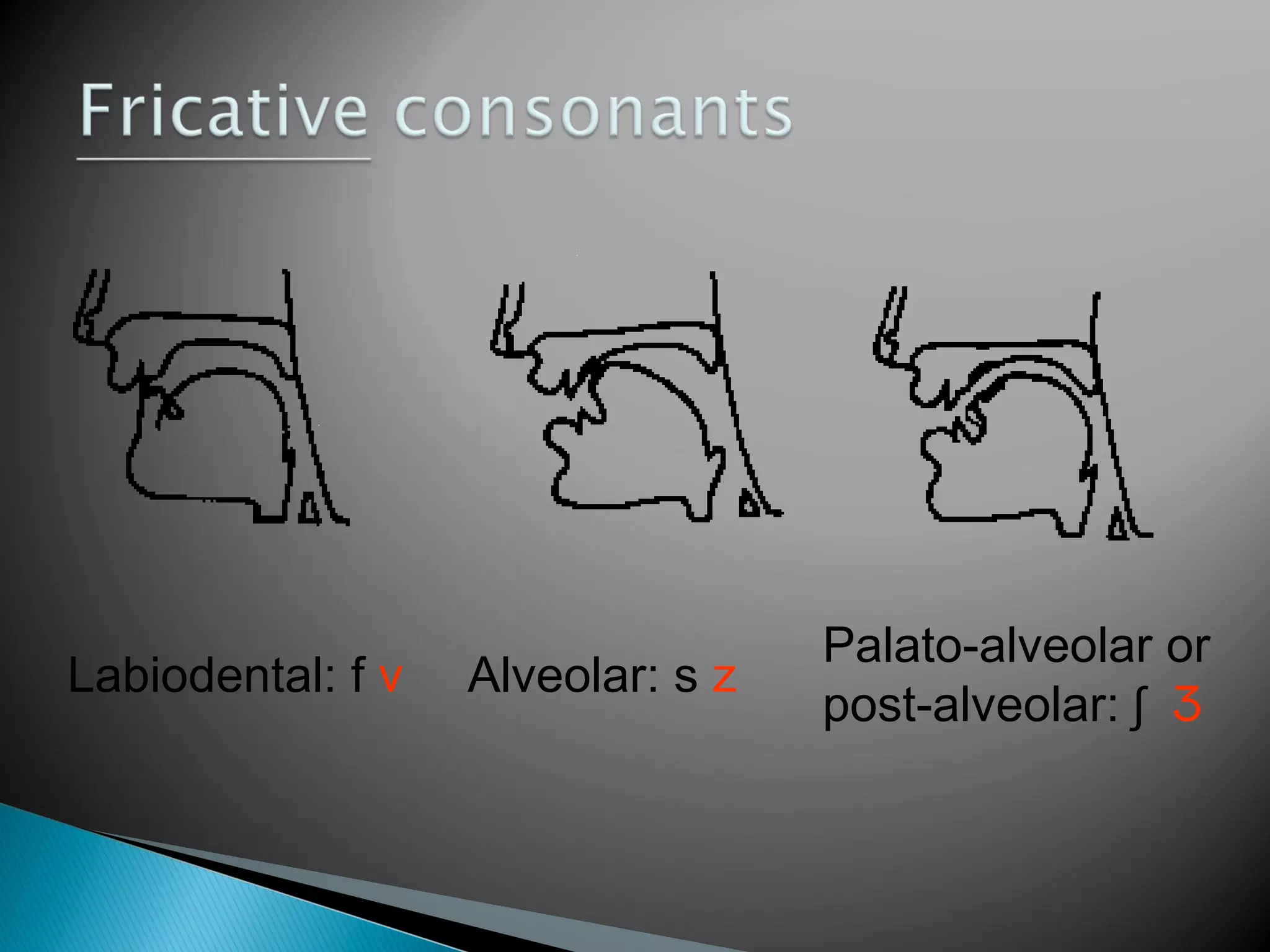 Fricative consonants

Labiodental: f v

Alveolar: s z

Palato-alveolar or post-alveolar: ʃ ʒ